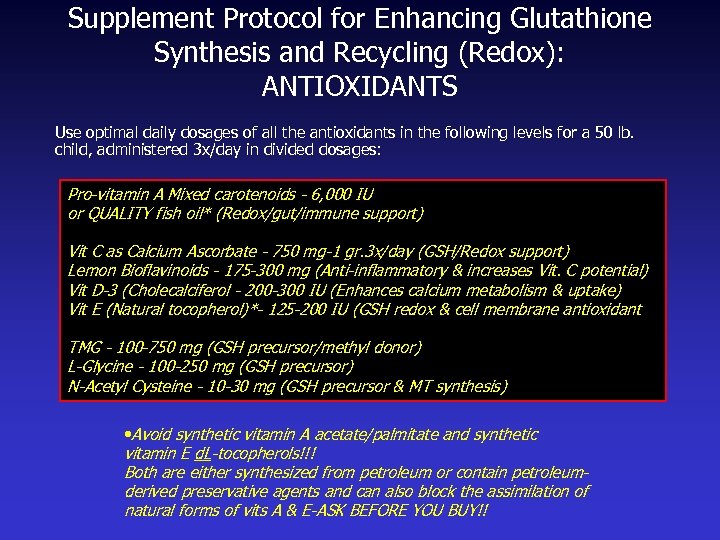 Supplement Protocol for Enhancing Glutathione Synthesis and Recycling (Redox): ANTIOXIDANTS

Use optimal daily dosages of all the antioxidants in the following levels for a 50 lb. child, administered 3x/day in divided dosages:

Pro-vitamin A Mixed carotenoids - 6,000 IU
or QUALITY fish oil* (Redox/gut/immune support)

Vit C as Calcium Ascorbate - 750 mg-1 gr.3x/day (GSH/Redox support)
Lemon Bioflavinoids - 175-300 mg (Anti-inflammatory & increases Vit. C potential)
Vit D-3 (Cholecalciferol - 200-300 IU (Enhances calcium metabolism & uptake)
Vit E (Natural tocopherol)*- 125-200 IU (GSH redox & cell membrane antioxidant

TMG - 100-750 mg (GSH precursor/methyl donor)
L-Glycine - 100-250 mg (GSH precursor)
N-Acetyl Cysteine - 10-30 mg (GSH precursor & MT synthesis)

•Avoid synthetic vitamin A acetate/palmitate and synthetic vitamin E dL-tocopherols!!!
Both are either synthesized from petroleum or contain petroleum-derived preservative agents and can also block the assimilation of natural forms of vits A & E-ASK BEFORE YOU BUY!!